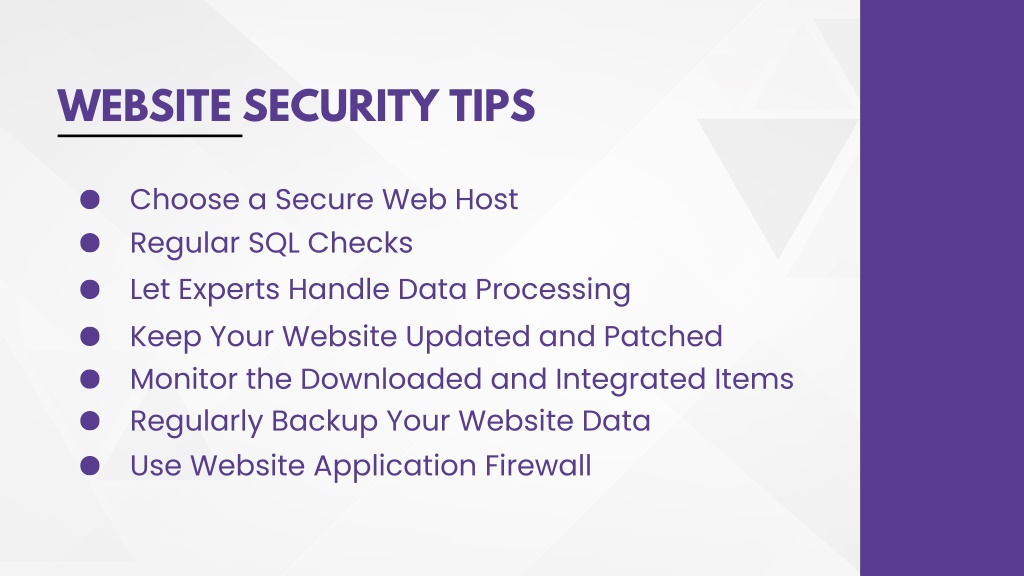 WEBSITE SECURITY TIPS

- Choose a Secure Web Host
- Regular SQL Checks
- Let Experts Handle Data Processing
- Keep Your Website Updated and Patched
- Monitor the Downloaded and Integrated Items
- Regularly Backup Your Website Data
- Use Website Application Firewall